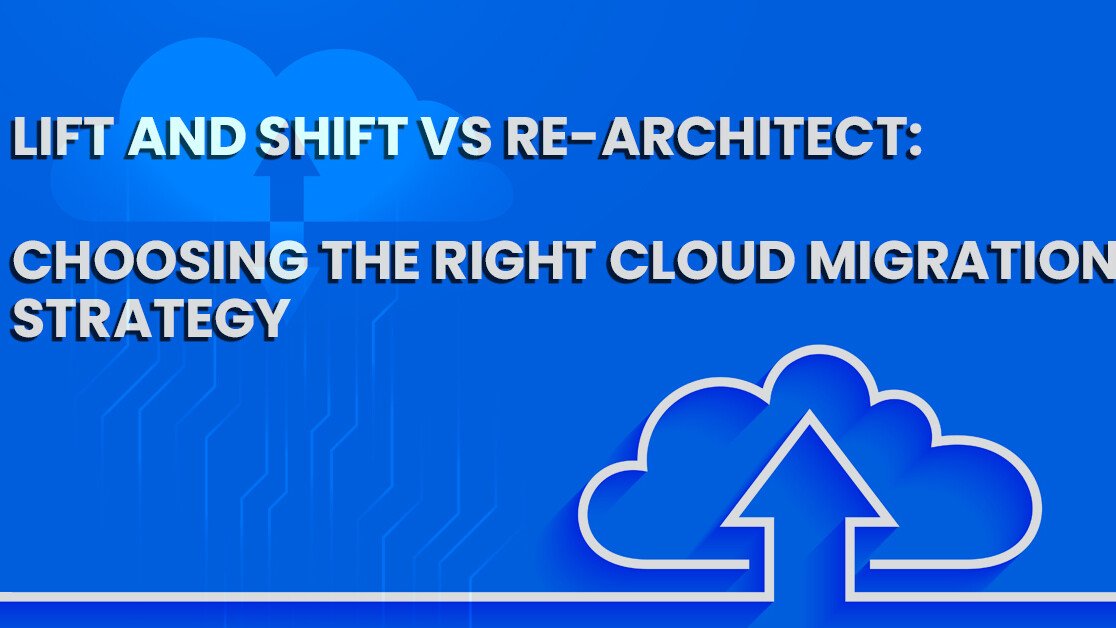 LIFT AND SHIFT VS RE-ARCHITECT:

CHOOSING THE RIGHT CLOUD MIGRATION STRATEGY